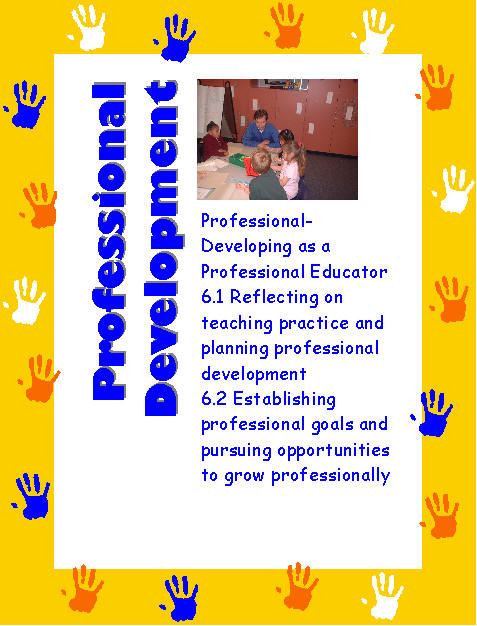 Professional Development

Professional-
Developing as a Professional Educator
6.1 Reflecting on teaching practice and planning professional development
6.2 Establishing professional goals and pursuing opportunities to grow professionally